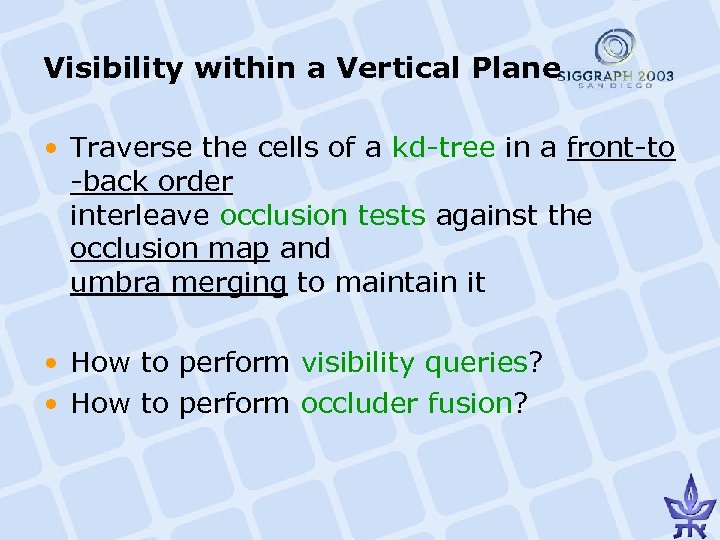 Visibility within a Vertical Plane

SIGGRAPH 2003
SAN DIEGO

• Traverse the cells of a kd-tree in a front-to-back order
interleave occlusion tests against the occlusion map and
umbra merging to maintain it

• How to perform visibility queries?
• How to perform occluder fusion?